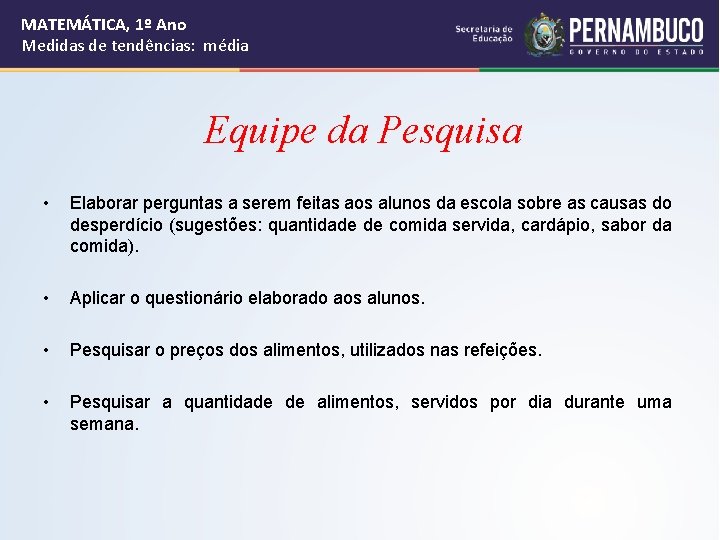 MATEMÁTICA, 1º Ano
Medidas de tendências: média

Secretaria de Educação
PERNAMBUCO
GOVERNO DO ESTADO

Equipe da Pesquisa

• Elaborar perguntas a serem feitas aos alunos da escola sobre as causas do desperdício (sugestões: quantidade de comida servida, cardápio, sabor da comida).

• Aplicar o questionário elaborado aos alunos.

• Pesquisar o preços dos alimentos, utilizados nas refeições.

• Pesquisar a quantidade de alimentos, servidos por dia durante uma semana.